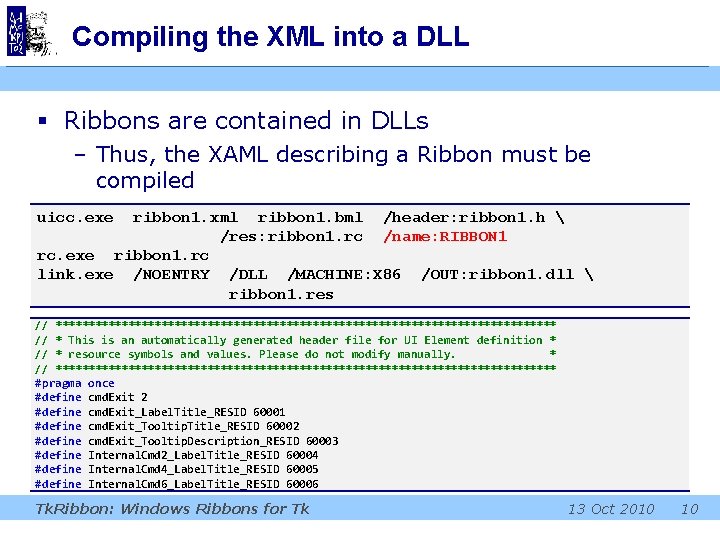 Compiling the XML into a DLL

▪ Ribbons are contained in DLLs
– Thus, the XAML describing a Ribbon must be compiled

uicc.exe ribbon1.xml ribbon1.bml /header:ribbon1.h \
/res:ribbon1.rc /name:RIBBON1
rc.exe ribbon1.rc
link.exe /NOENTRY /DLL /MACHINE:X86 /OUT:ribbon1.dll \
ribbon1.res

// ****************************************************************************
// * This is an automatically generated header file for UI Element definition *
// * resource symbols and values. Please do not modify manually. *
// ****************************************************************************
#pragma once
#define cmdExit 2
#define cmdExit_LabelTitle_RESID 60001
#define cmdExit_TooltipTitle_RESID 60002
#define cmdExit_TooltipDescription_RESID 60003
#define InternalCmd2_LabelTitle_RESID 60004
#define InternalCmd4_LabelTitle_RESID 60005
#define InternalCmd6_LabelTitle_RESID 60006

TkRibbon: Windows Ribbons for Tk 13 Oct 2010 10